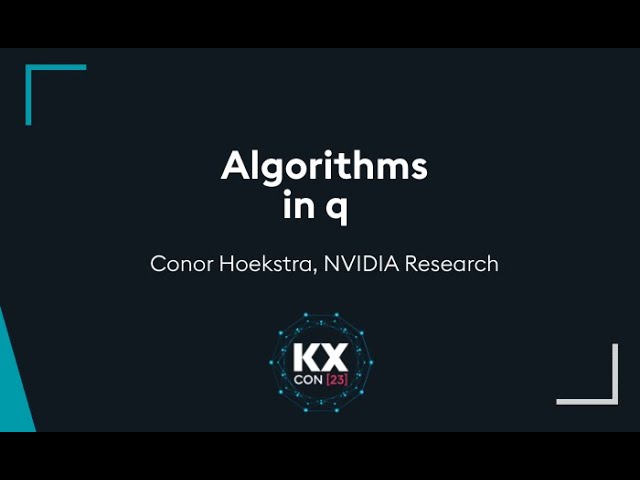 Algorithms
in q

Conor Hoekstra, NVIDIA Research

KX
CON [23]